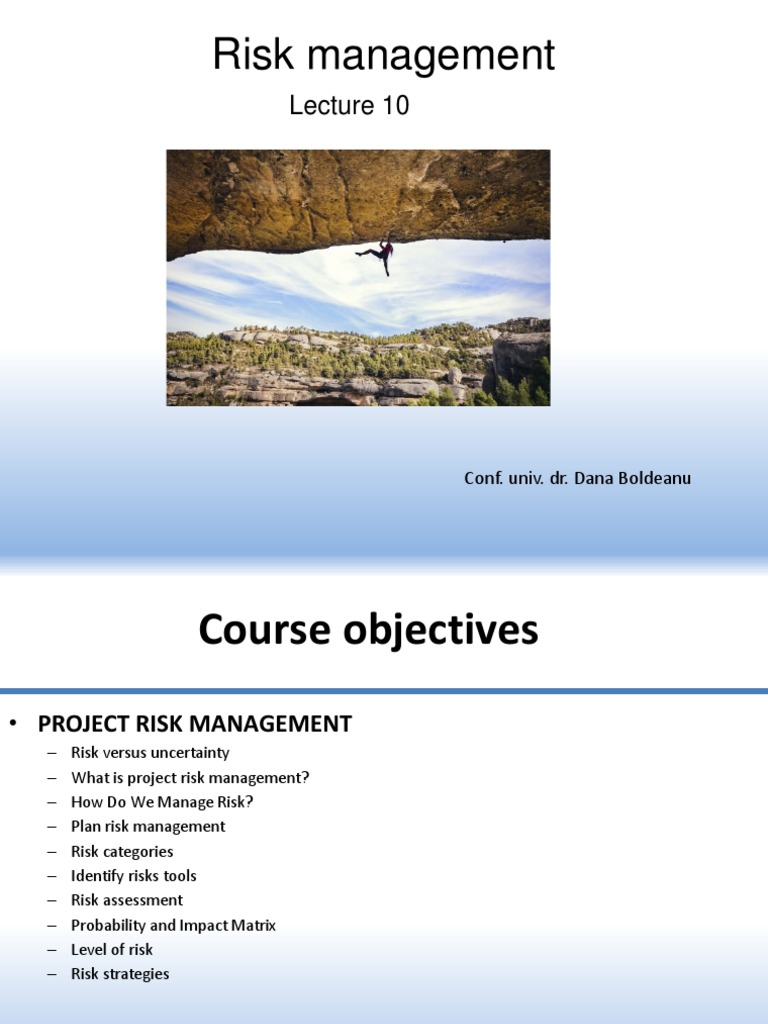 Risk management

Lecture 10

Conf. univ. dr. Dana Boldeanu

Course objectives

• PROJECT RISK MANAGEMENT
– Risk versus uncertainty
– What is project risk management?
– How Do We Manage Risk?
– Plan risk management
– Risk categories
– Identify risks tools
– Risk assessment
– Probability and Impact Matrix
– Level of risk
– Risk strategies